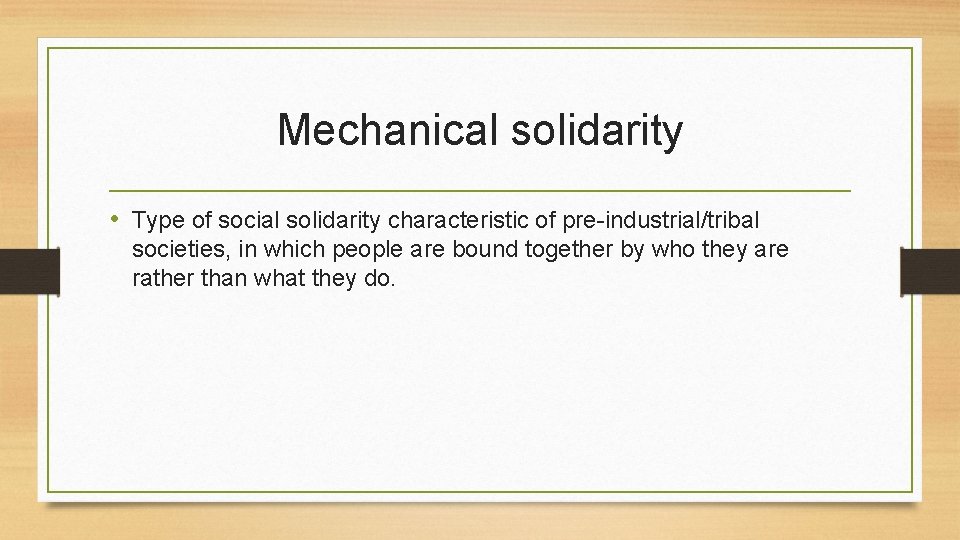 Mechanical solidarity

• Type of social solidarity characteristic of pre-industrial/tribal societies, in which people are bound together by who they are rather than what they do.